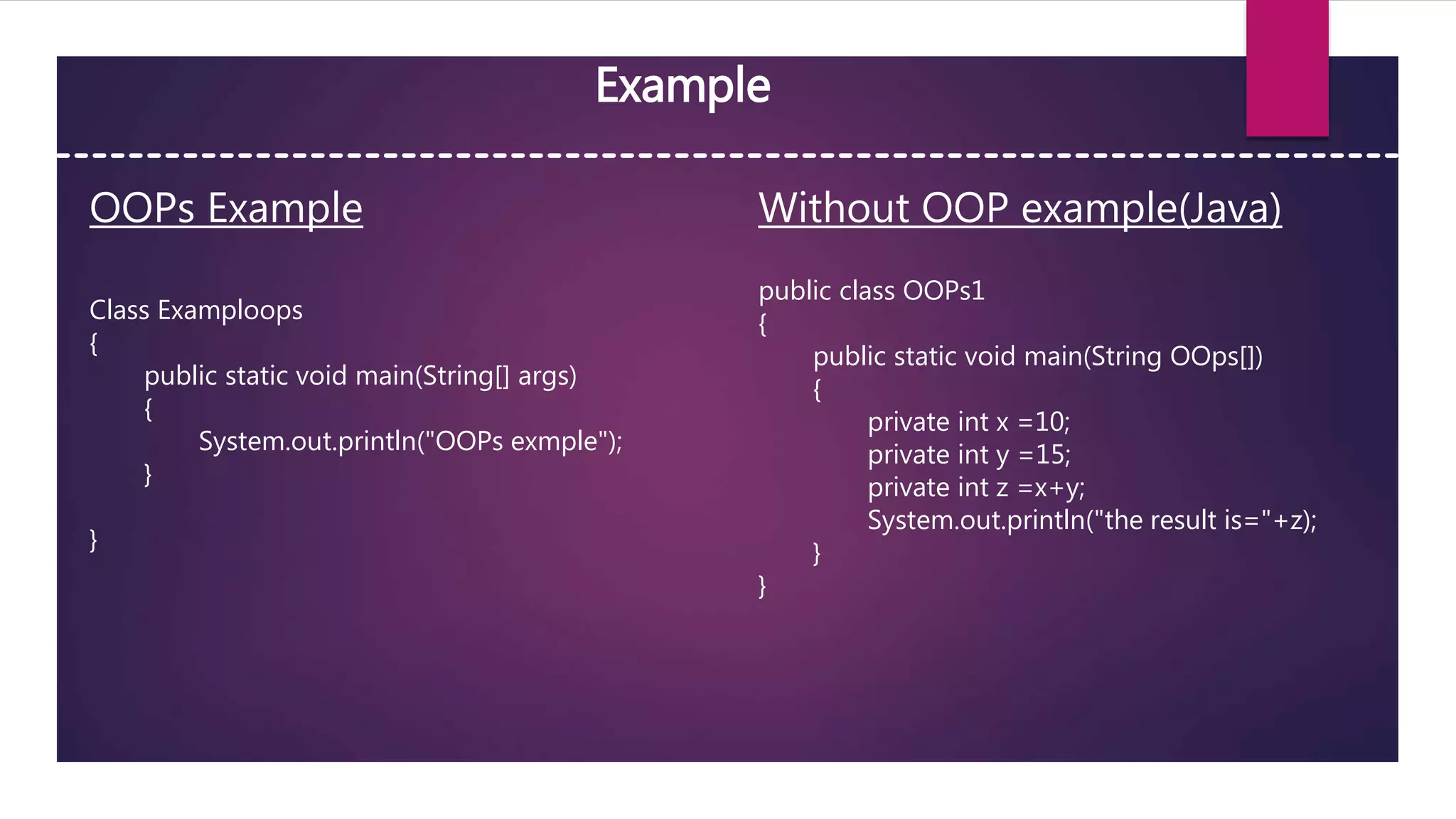 Example

OOPs Example

Class Examploops
{
public static void main(String[] args)
{
System.out.println("OOPs exmple");
}

}

Without OOP example(Java)

public class OOPs1
{
public static void main(String OOps[])
{
private int x =10;
private int y =15;
private int z =x+y;
System.out.println("the result is="+z);
}
}